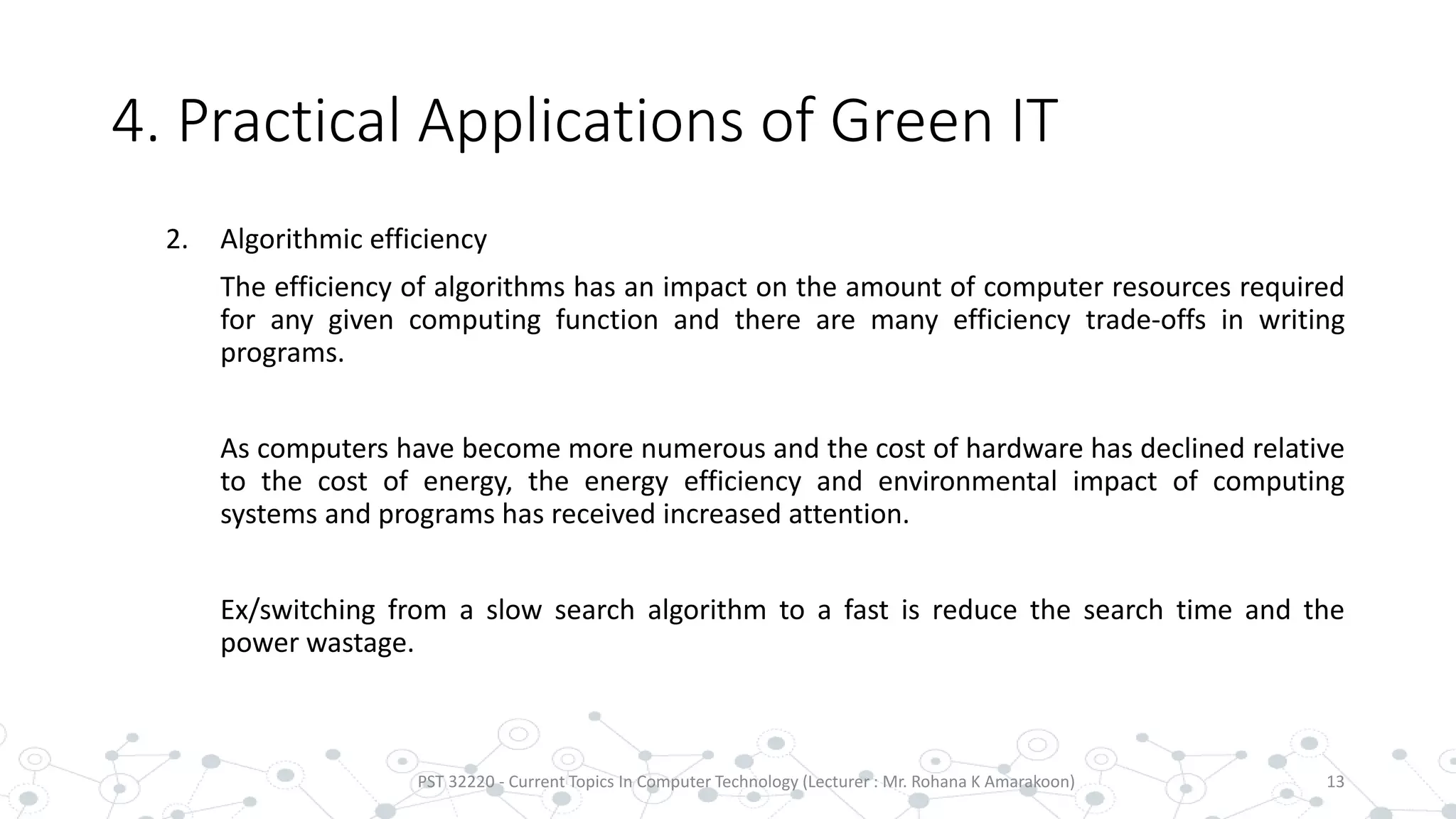 4. Practical Applications of Green IT

2. Algorithmic efficiency

The efficiency of algorithms has an impact on the amount of computer resources required for any given computing function and there are many efficiency trade-offs in writing programs.

As computers have become more numerous and the cost of hardware has declined relative to the cost of energy, the energy efficiency and environmental impact of computing systems and programs has received increased attention.

Ex/switching from a slow search algorithm to a fast is reduce the search time and the power wastage.

PST 32220 - Current Topics In Computer Technology (Lecturer : Mr. Rohana K Amarakoon)

13